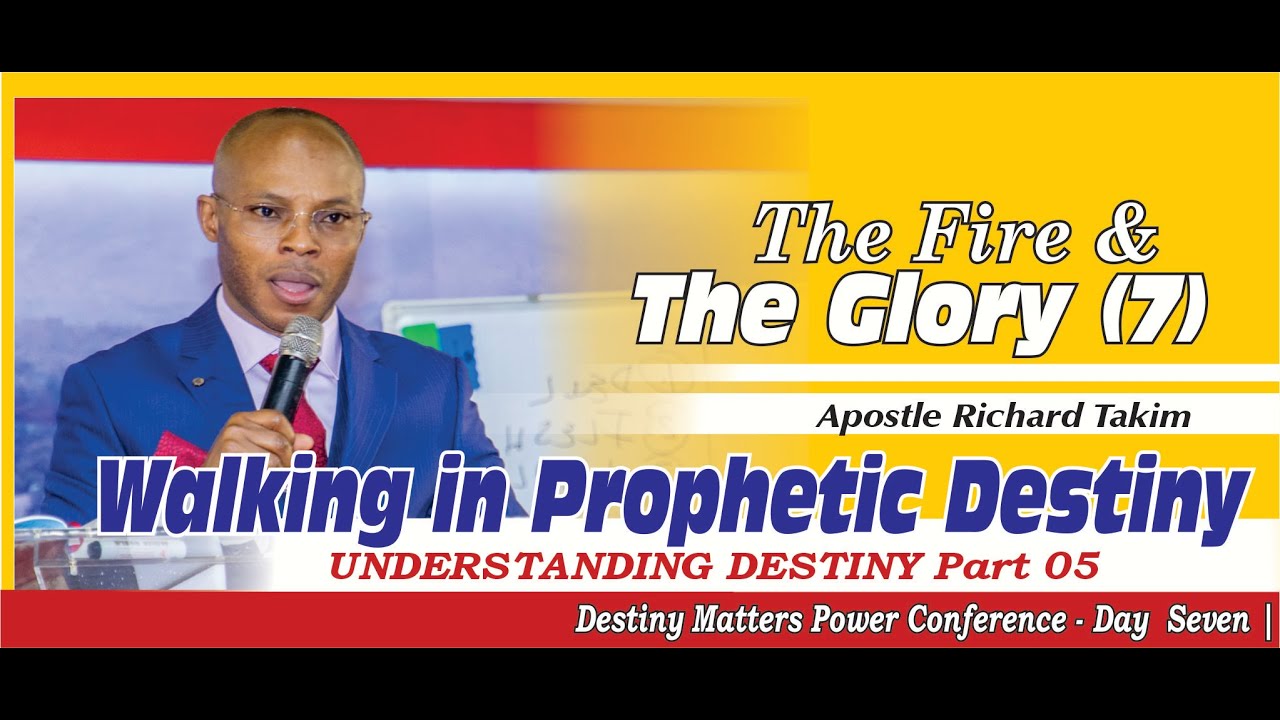 The Fire &
The Glory (7)

Apostle Richard Takim

Walking in Prophetic Destiny

UNDERSTANDING DESTINY Part 05

Destiny Matters Power Conference - Day Seven |